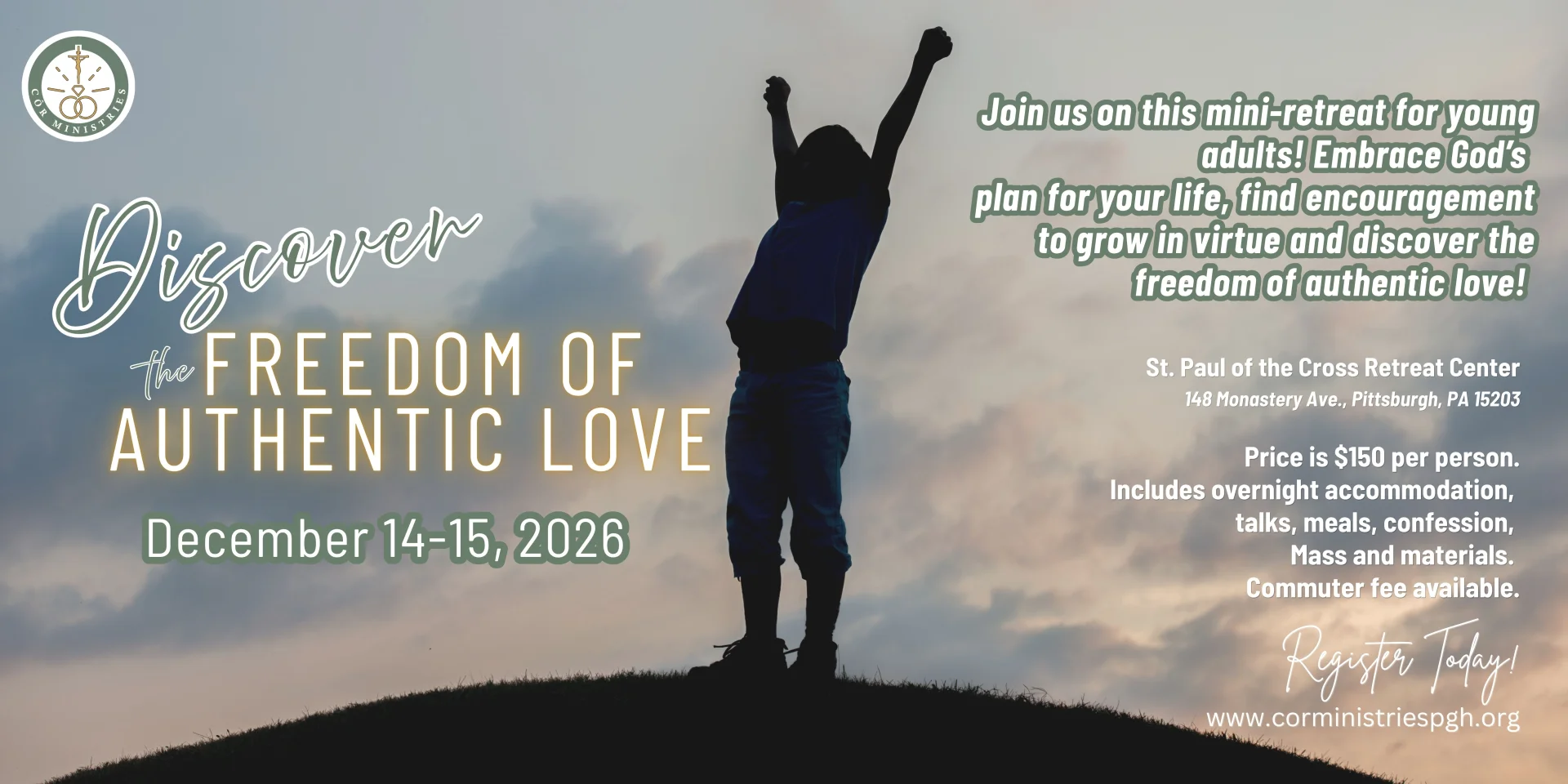 CŌR MINISTRIES

Discover the FREEDOM OF AUTHENTIC LOVE

December 14-15, 2026

Join us on this mini-retreat for young adults! Embrace God's plan for your life, find encouragement to grow in virtue and discover the freedom of authentic love!

St. Paul of the Cross Retreat Center
148 Monastery Ave., Pittsburgh, PA 15203

Price is $150 per person.
Includes overnight accommodation, talks, meals, confession, Mass and materials.
Commuter fee available.

Register Today!
www.corministriespgh.org